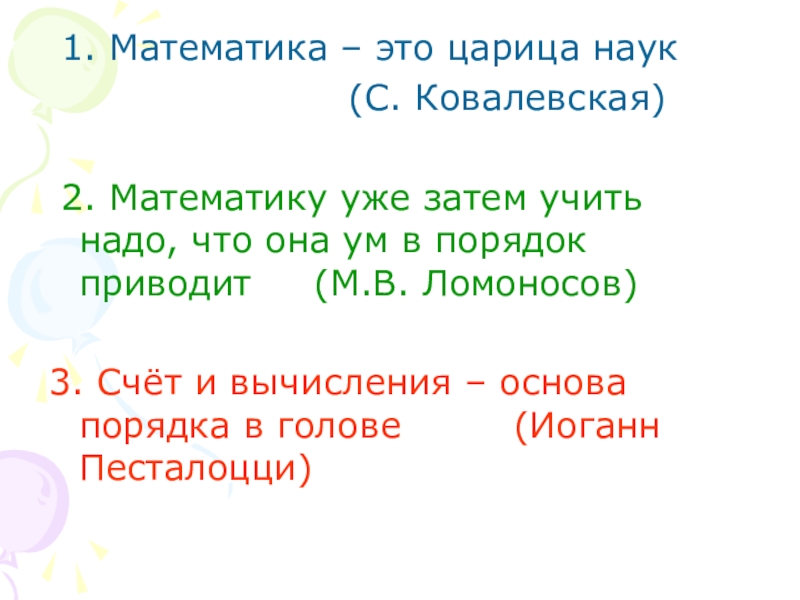 1. Математика – это царица наук
(С. Ковалевская)

2. Математику уже затем учить надо, что она ум в порядок приводит (М.В. Ломоносов)

3. Счёт и вычисления – основа порядка в голове (Иоганн Песталоцци)